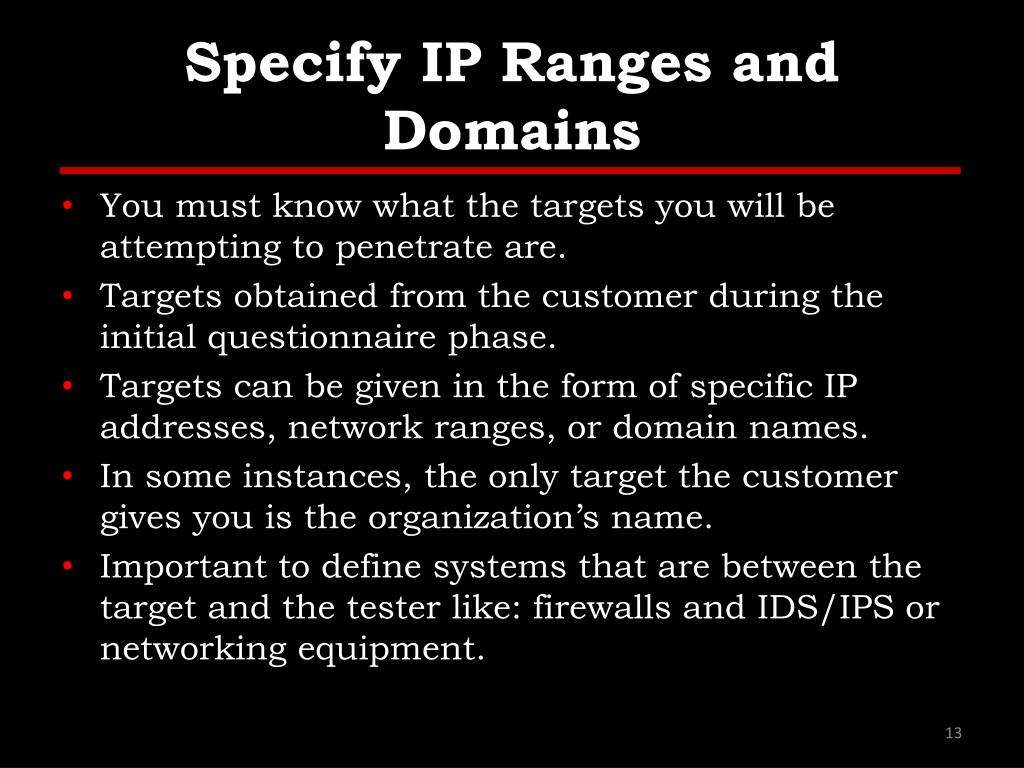 Specify IP Ranges and Domains

• You must know what the targets you will be attempting to penetrate are.
• Targets obtained from the customer during the initial questionnaire phase.
• Targets can be given in the form of specific IP addresses, network ranges, or domain names.
• In some instances, the only target the customer gives you is the organization’s name.
• Important to define systems that are between the target and the tester like: firewalls and IDS/IPS or networking equipment.

13